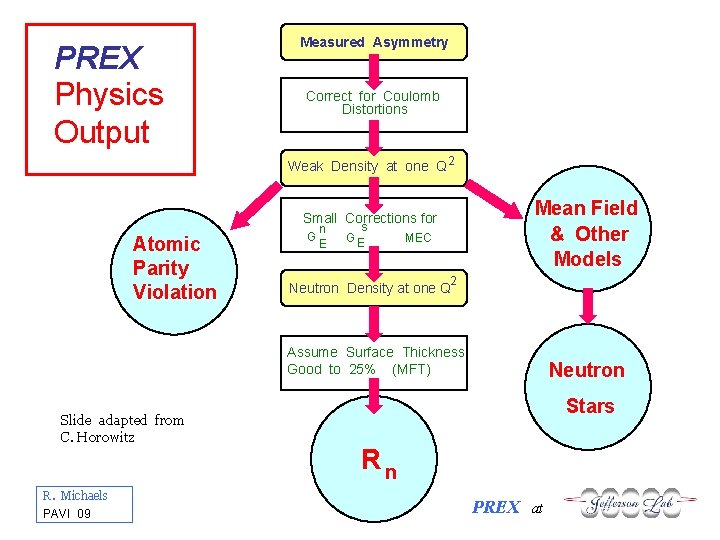 PREX
Physics
Output

Measured Asymmetry

Correct for Coulomb Distortions

Weak Density at one $Q^2$

Small Corrections for $G_E^n$ $G_E^s$ MEC

Neutron Density at one $Q^2$

Assume Surface Thickness Good to 25% (MFT)

$R_n$

Atomic Parity Violation

Mean Field & Other Models

Neutron Stars

Slide adapted from C. Horowitz

R. Michaels
PAVI 09

PREX at Jefferson Lab